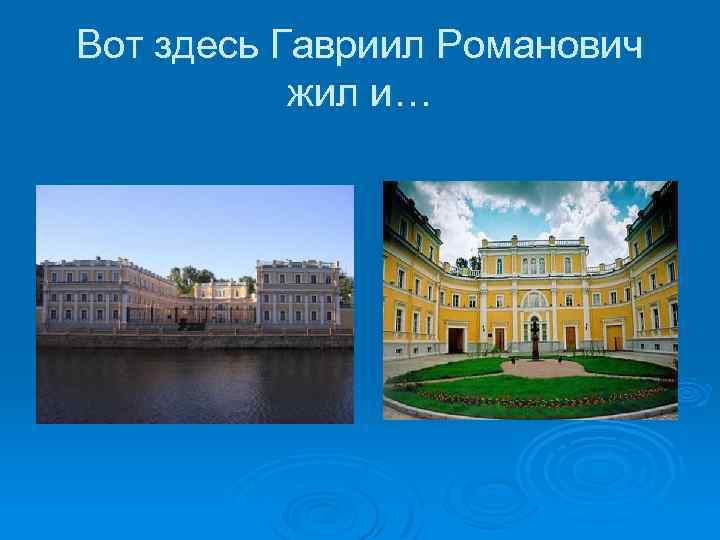 Вот здесь Гавриил Романович жил и…